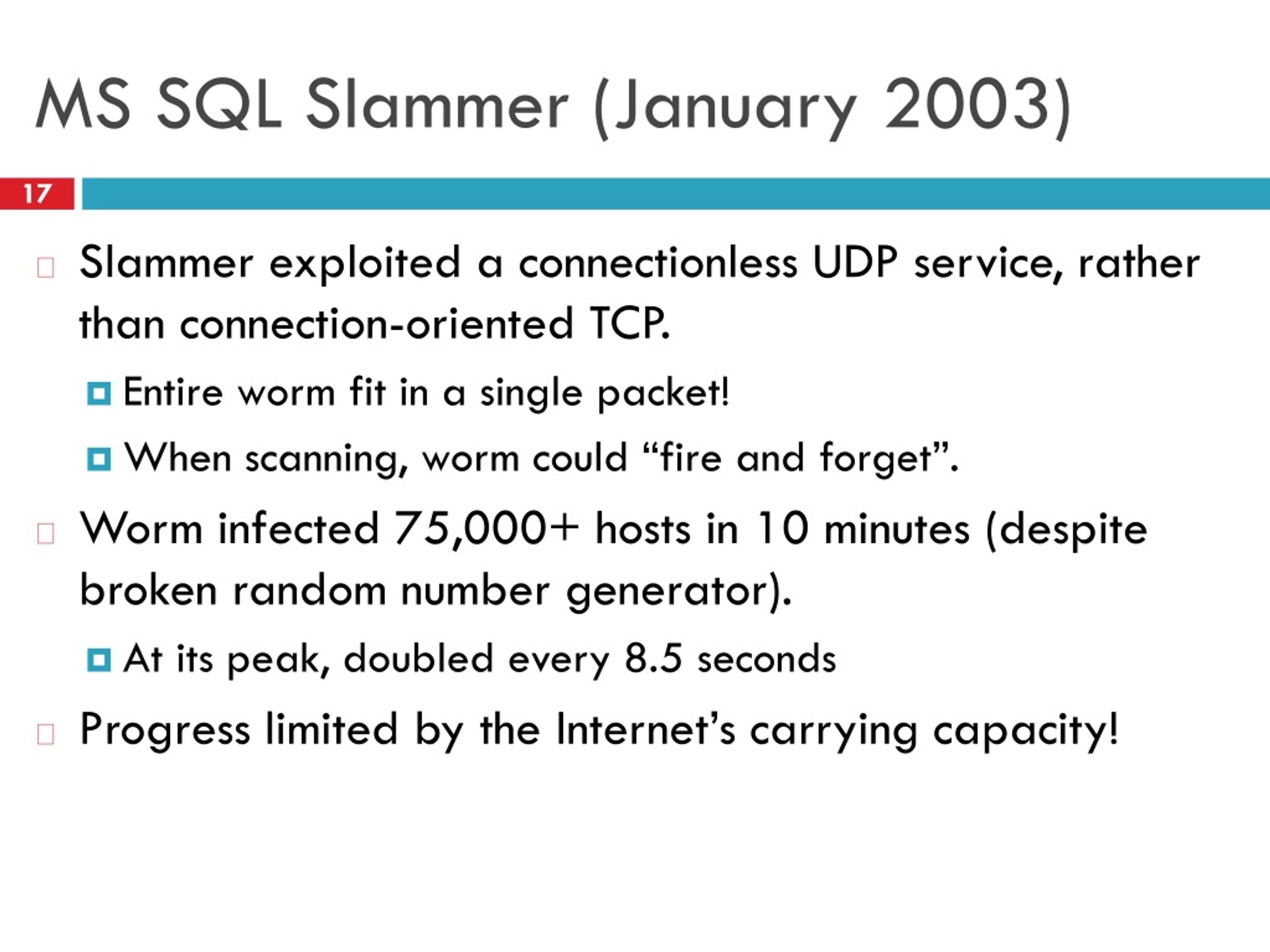 MS SQL Slammer (January 2003)

17

Slammer exploited a connectionless UDP service, rather than connection-oriented TCP.

Entire worm fit in a single packet!

When scanning, worm could “fire and forget”.

Worm infected 75,000+ hosts in 10 minutes (despite broken random number generator).

At its peak, doubled every 8.5 seconds

Progress limited by the Internet’s carrying capacity!